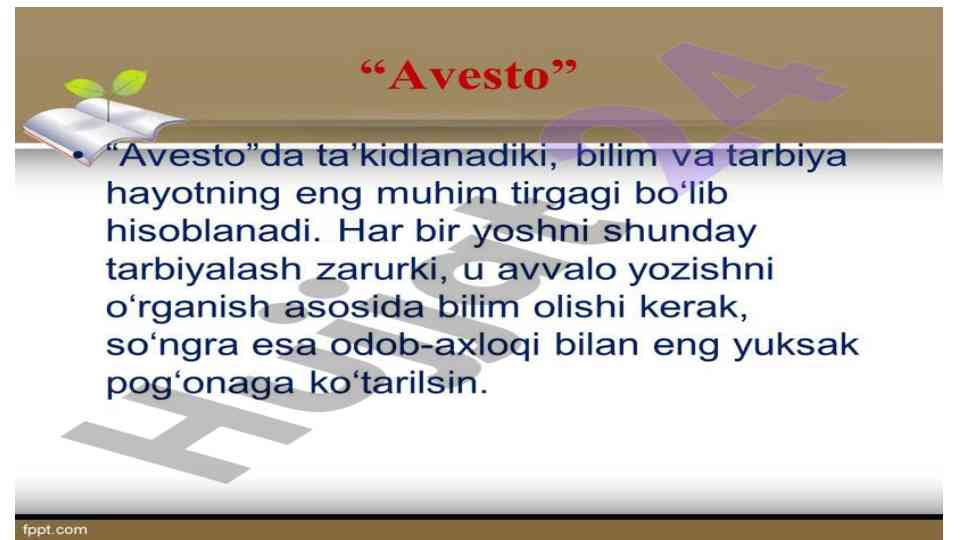 “Avesto”

• “Avesto”da ta’kidlanadiki, bilim va tarbiya hayotning eng muhim tirgagi bo‘lib hisoblanadi. Har bir yoshni shunday tarbiyalash zarurki, u avvalo yozishni o‘rganish asosida bilim olishi kerak, so‘ngra esa odob-axloqi bilan eng yuksak pog‘onaga ko‘tarilsin.

Hujjat24

fppt.com